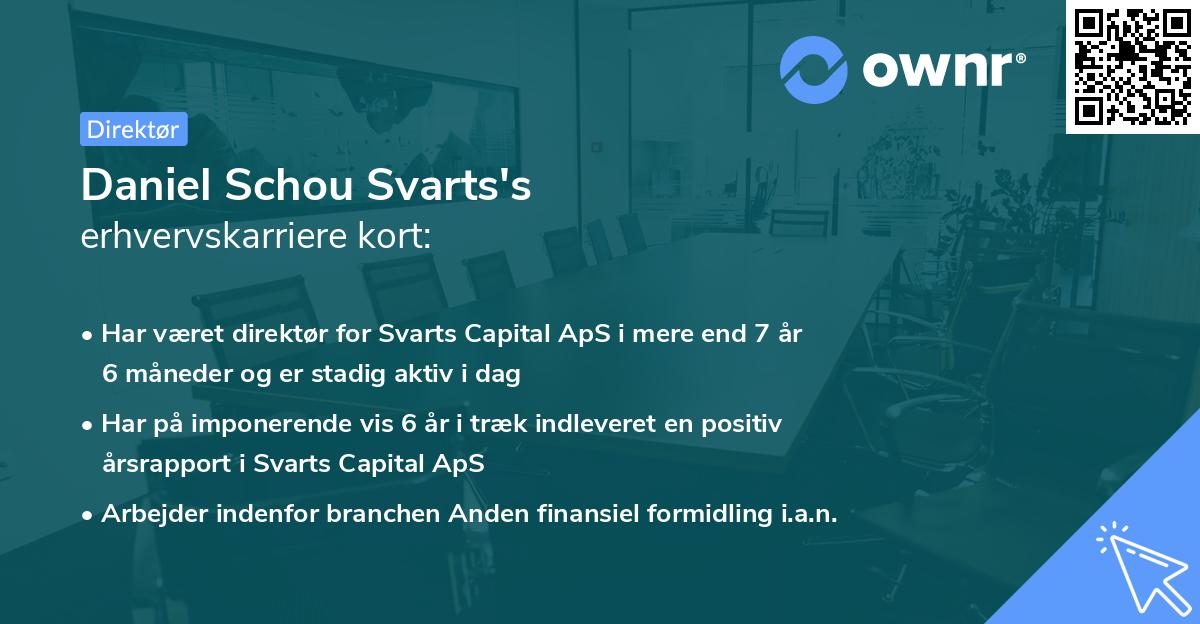 ownr®

Direktør

Daniel Schou Svarts's
erhvervskarriere kort:

• Har været direktør for Svarts Capital ApS i mere end 7 år 6 måneder og er stadig aktiv i dag

• Har på imponerende vis 6 år i træk indleveret en positiv årsrapport i Svarts Capital ApS

• Arbejder indenfor branchen Anden finansiel formidling i.a.n.